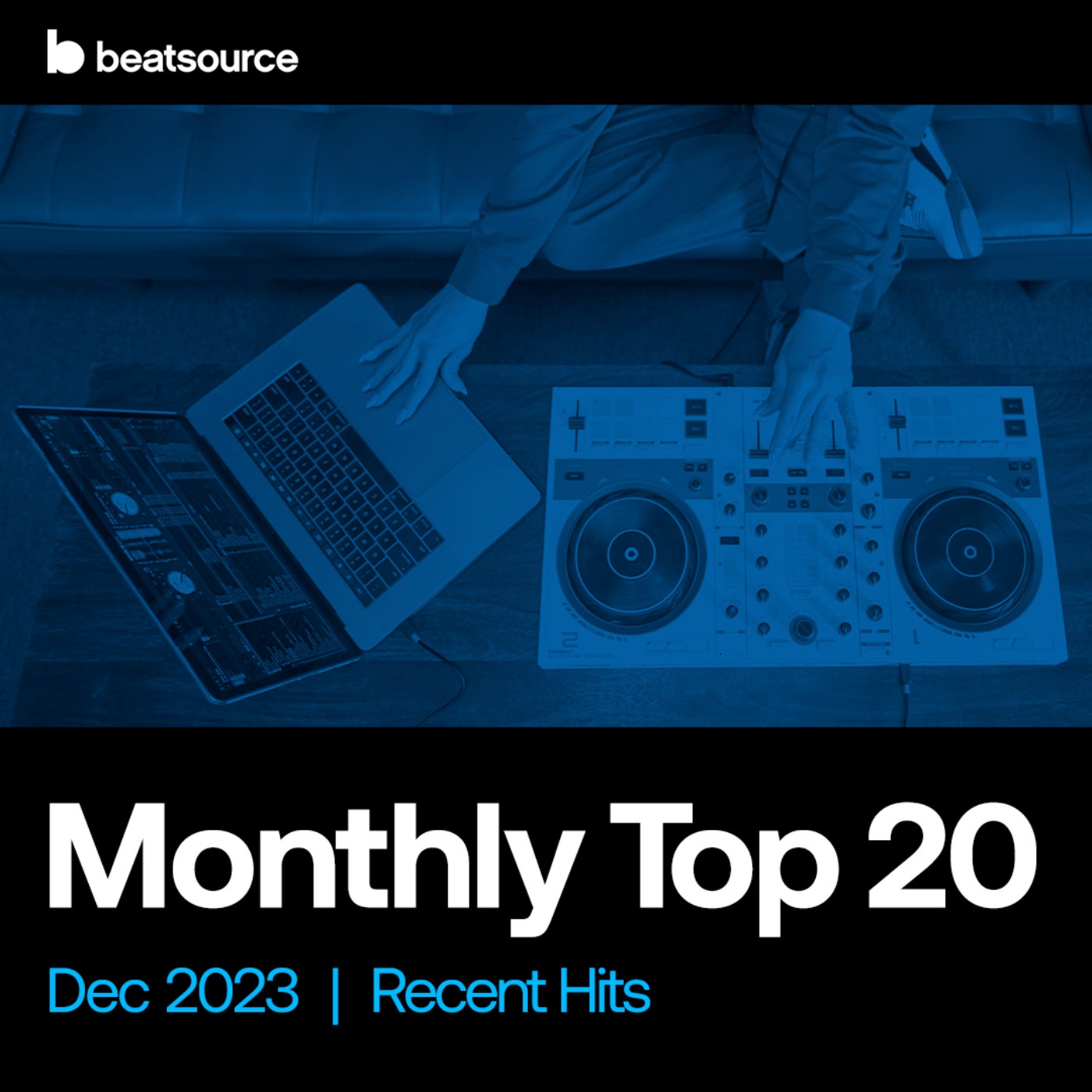 beatsource

Monthly Top 20

Dec 2023 | Recent Hits